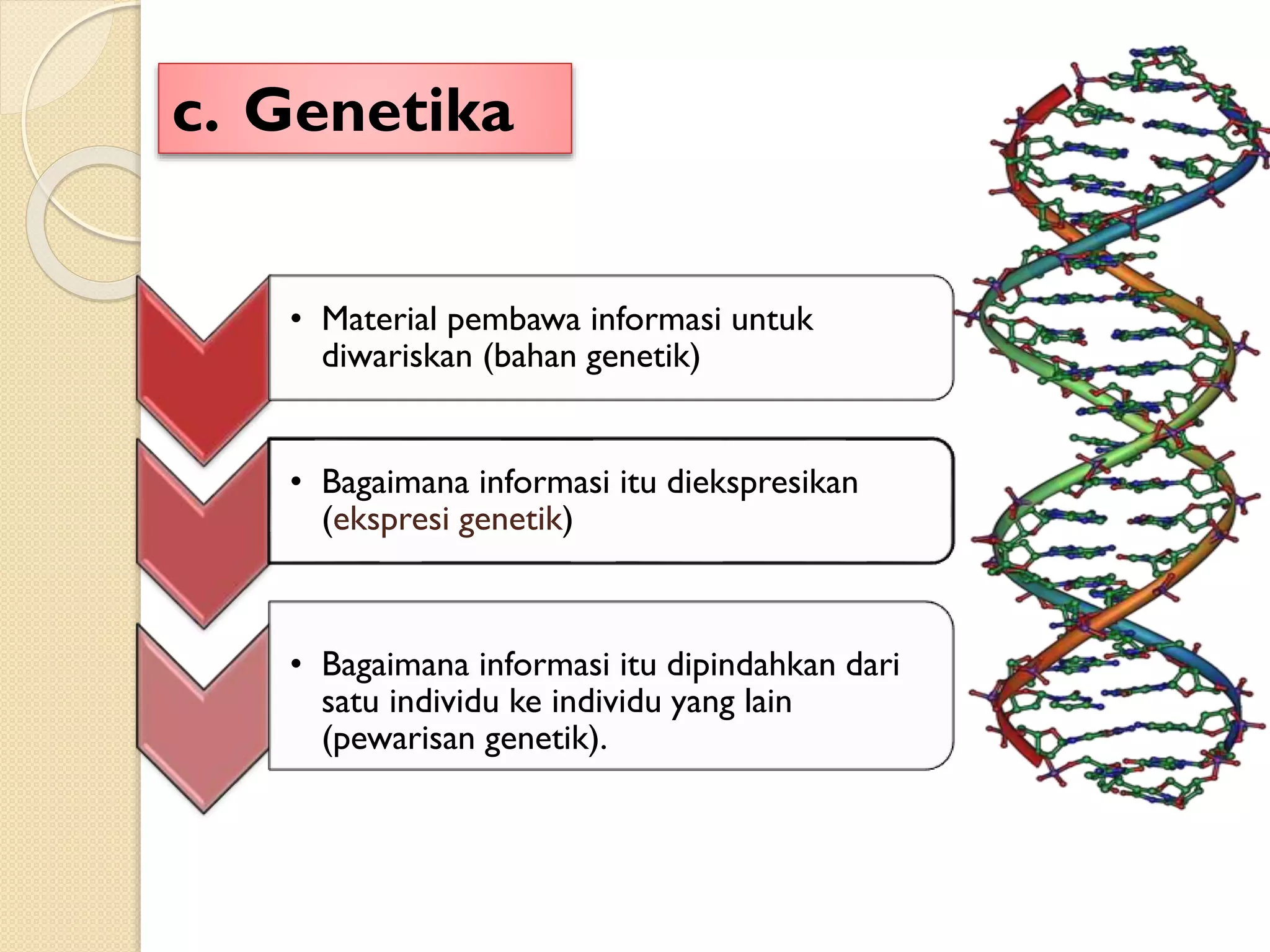 c. Genetika

• Material pembawa informasi untuk diwariskan (bahan genetik)

• Bagaimana informasi itu diekspresikan (ekspresi genetik)

• Bagaimana informasi itu dipindahkan dari satu individu ke individu yang lain (pewarisan genetik).